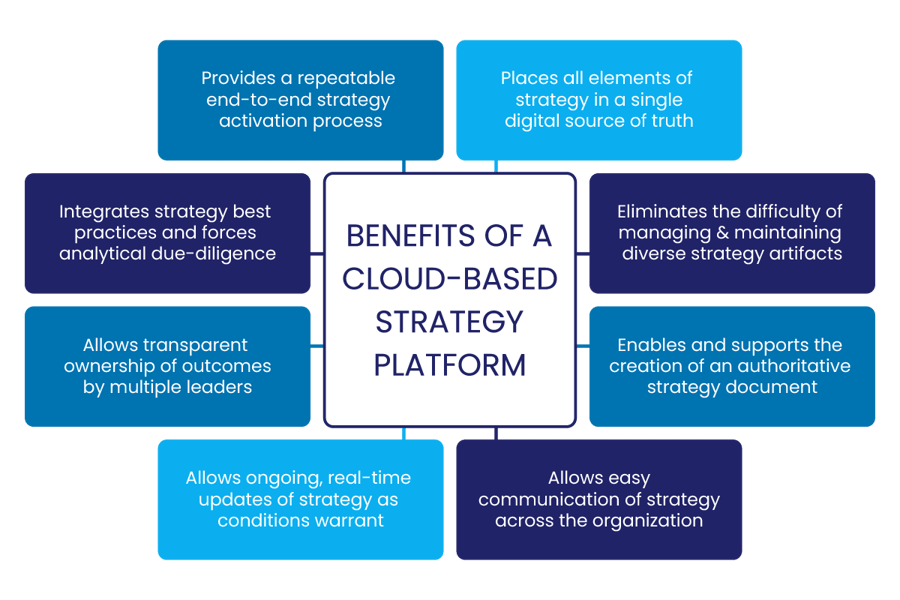 Provides a repeatable end-to-end strategy activation process

Places all elements of strategy in a single digital source of truth

Integrates strategy best practices and forces analytical due-diligence

BENEFITS OF A CLOUD-BASED STRATEGY PLATFORM

Eliminates the difficulty of managing & maintaining diverse strategy artifacts

Allows transparent ownership of outcomes by multiple leaders

Enables and supports the creation of an authoritative strategy document

Allows ongoing, real-time updates of strategy as conditions warrant

Allows easy communication of strategy across the organization